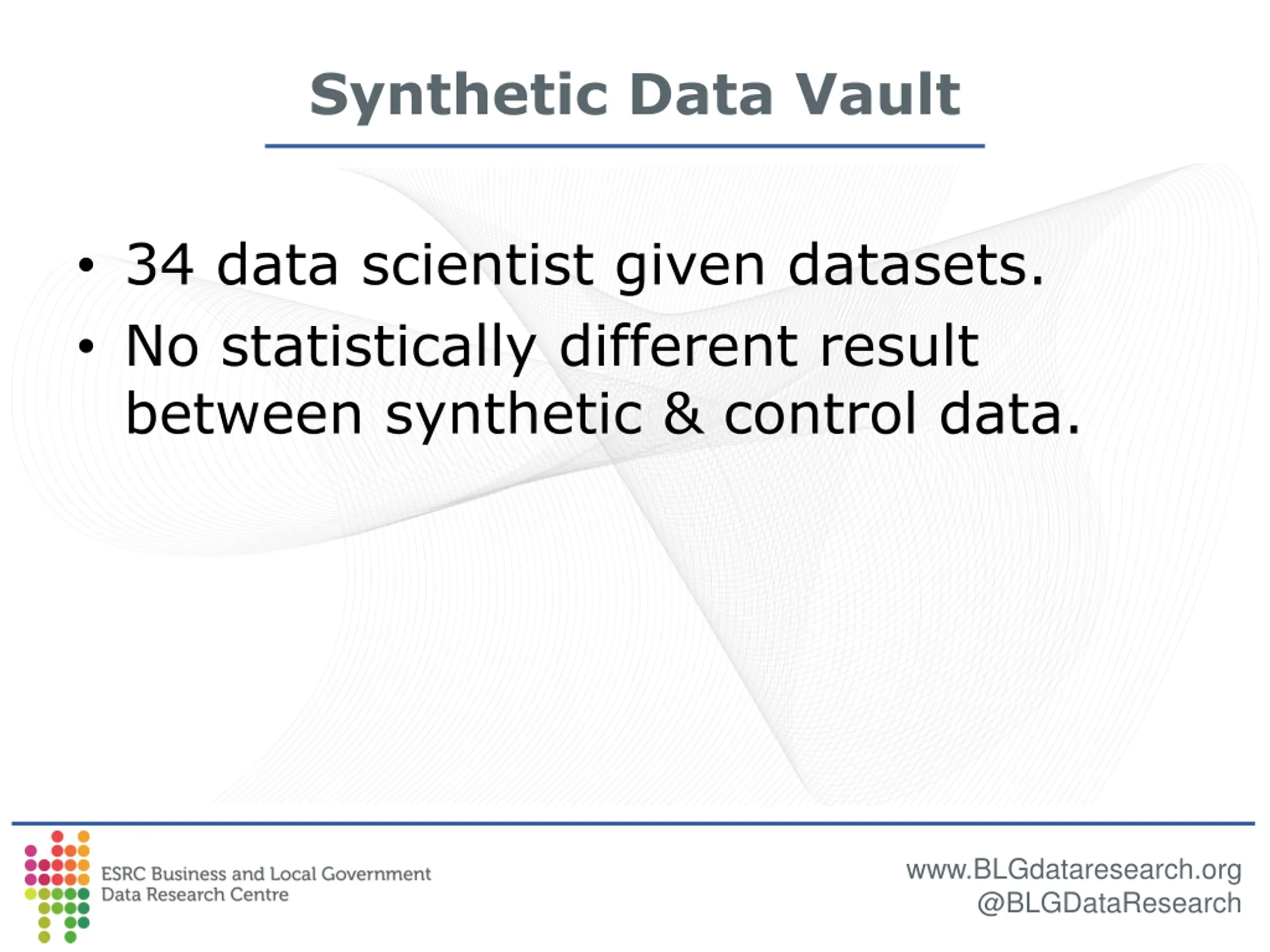 Synthetic Data Vault

• 34 data scientist given datasets.
• No statistically different result between synthetic & control data.

ESRC Business and Local Government Data Research Centre

www.BLGdataresearch.org
@BLGDataResearch